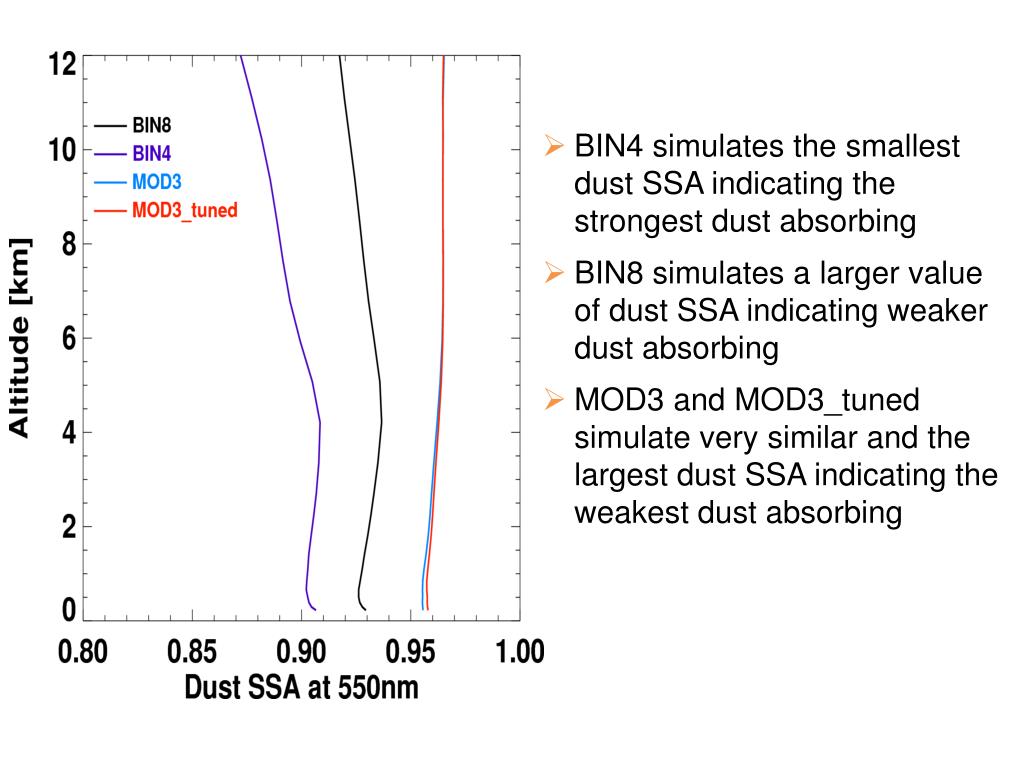 12
10
8
6
4
2
0
Altitude [km]
BIN8
BIN4
MOD3
MOD3_tuned
0.80 0.85 0.90 0.95 1.00
Dust SSA at 550nm

➢ BIN4 simulates the smallest dust SSA indicating the strongest dust absorbing

➢ BIN8 simulates a larger value of dust SSA indicating weaker dust absorbing

➢ MOD3 and MOD3_tuned simulate very similar and the largest dust SSA indicating the weakest dust absorbing